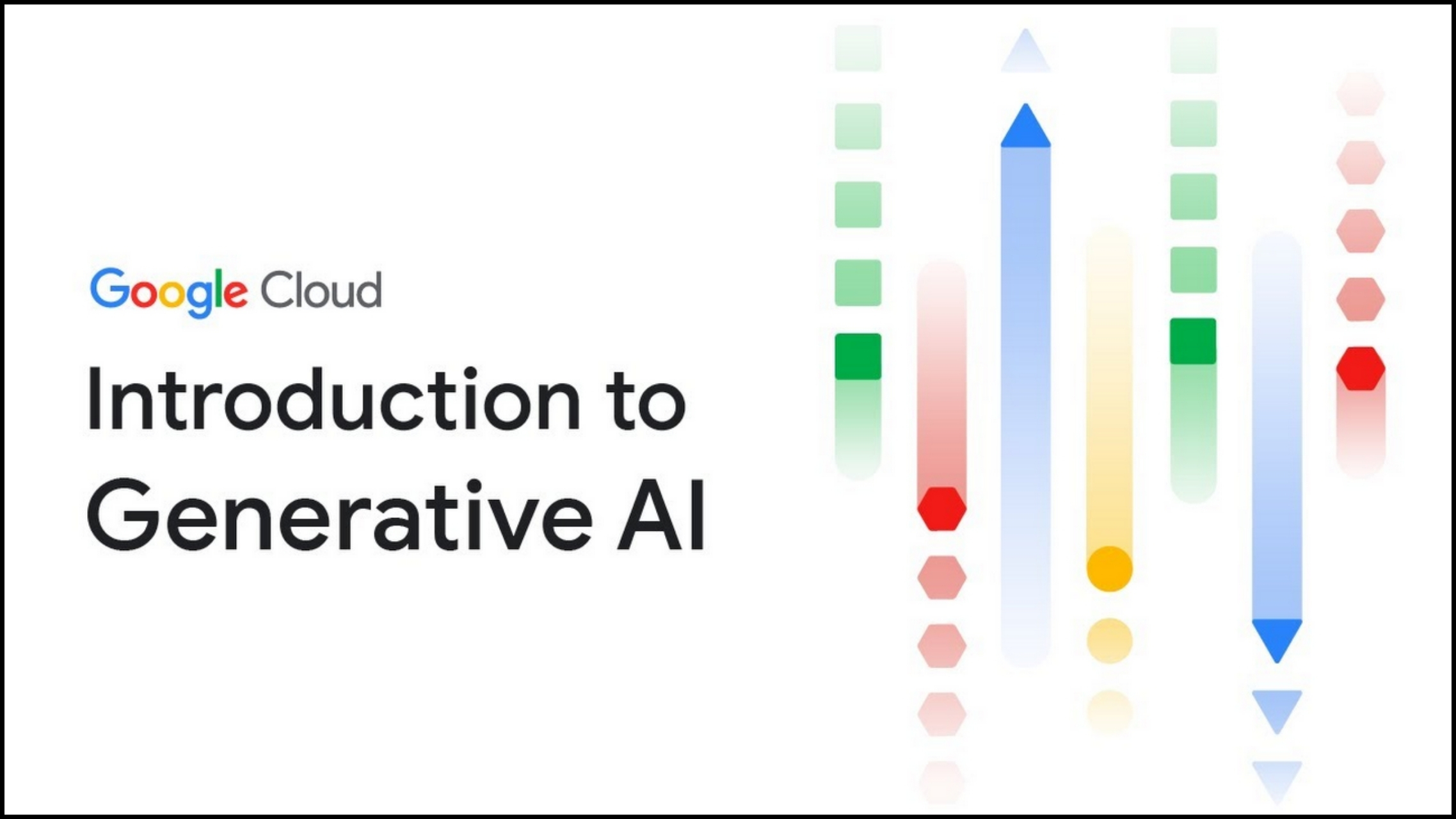 Google Cloud

Introduction to Generative AI